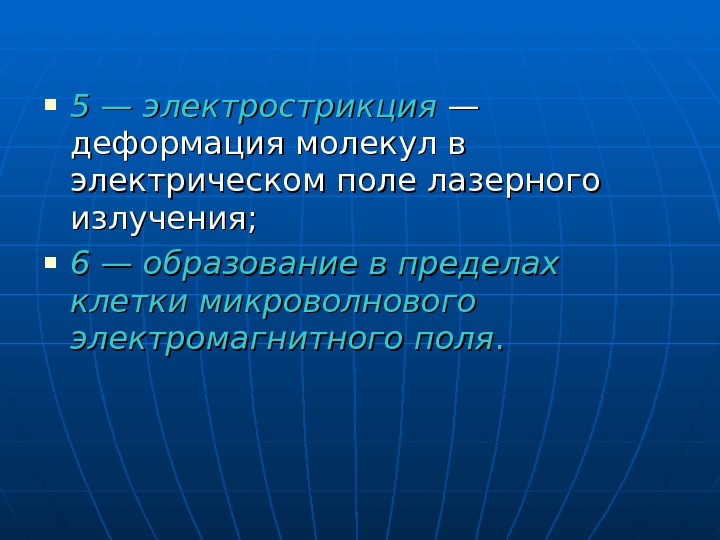 • 5 — электрострикция — деформация молекул в электрическом поле лазерного излучения;
• 6 — образование в пределах клетки микроволнового электромагнитного поля.